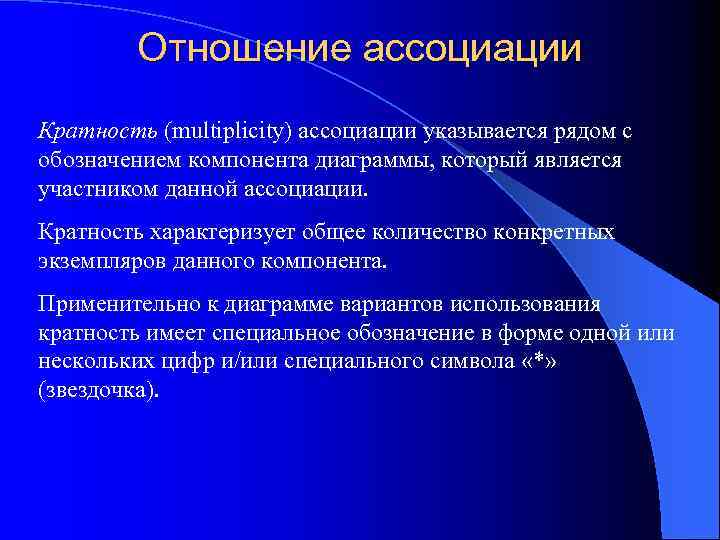 Отношение ассоциации

Кратность (multiplicity) ассоциации указывается рядом с обозначением компонента диаграммы, который является участником данной ассоциации.

Кратность характеризует общее количество конкретных экземпляров данного компонента.

Применительно к диаграмме вариантов использования кратность имеет специальное обозначение в форме одной или нескольких цифр и/или специального символа «*» (звездочка).